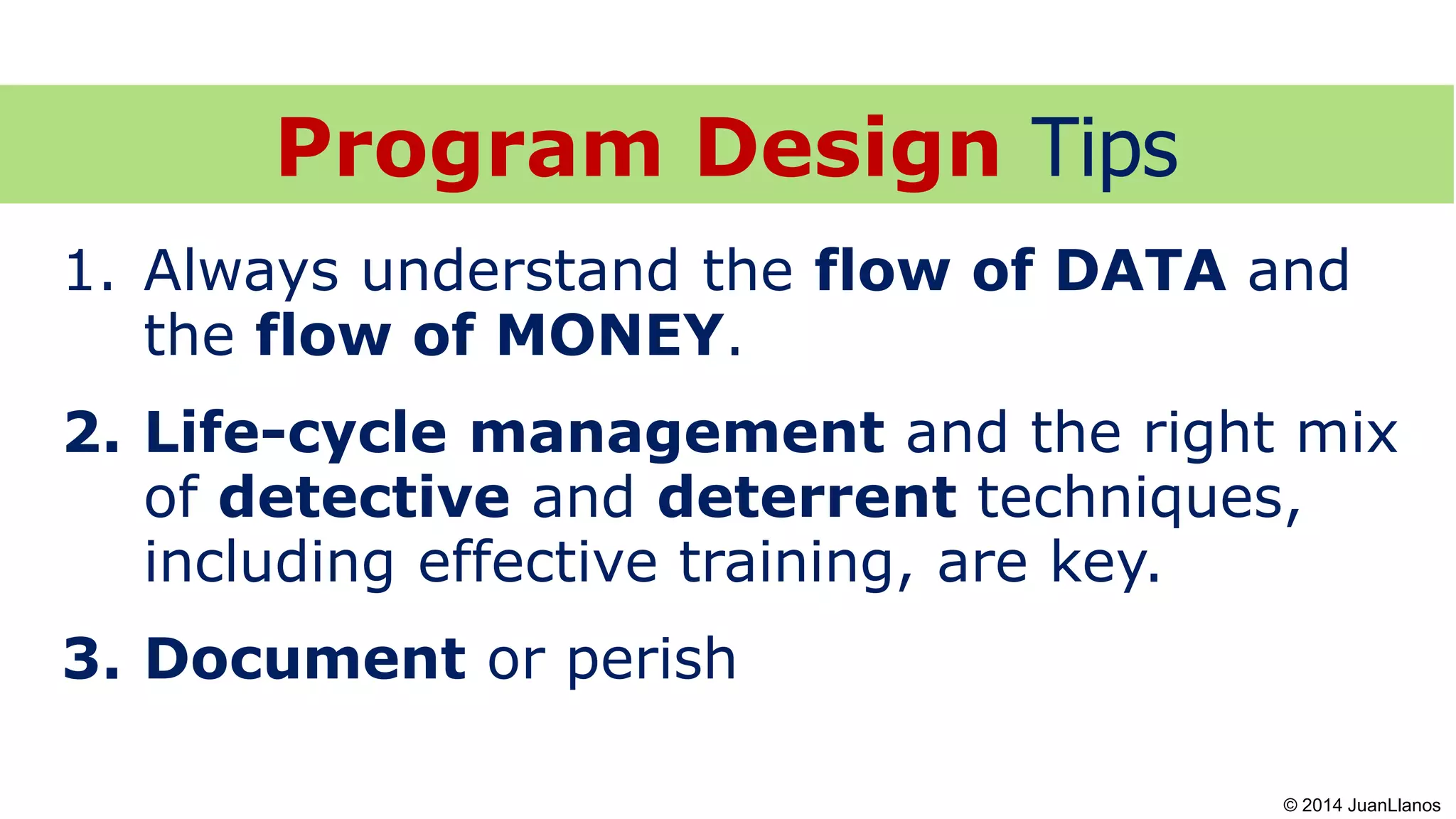 Program Design Tips

1. Always understand the flow of DATA and the flow of MONEY.

2. Life-cycle management and the right mix of detective and deterrent techniques, including effective training, are key.

3. Document or perish

© 2014 JuanLlanos